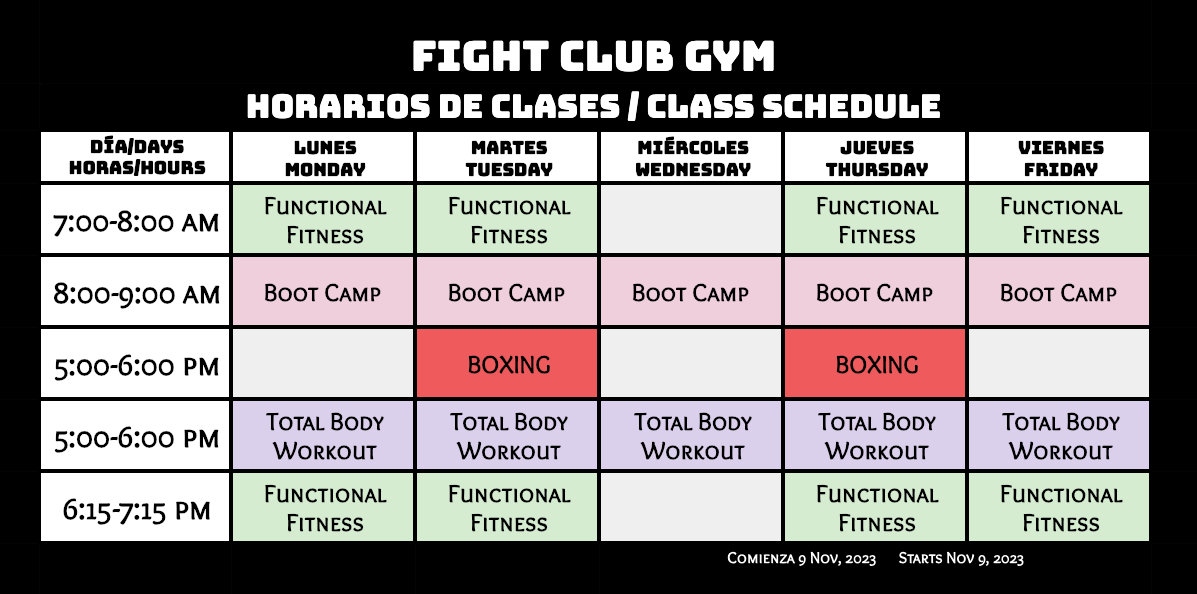 FIGHT CLUB GYM
HORARIOS DE CLASES / CLASS SCHEDULE

| DÍA/DAYS HORAS/HOURS | LUNES MONDAY | MARTES TUESDAY | MIÉRCOLES WEDNESDAY | JUEVES THURSDAY | VIERNES FRIDAY |
|---|---|---|---|---|---|
| 7:00-8:00 AM | Functional Fitness | Functional Fitness | | Functional Fitness | Functional Fitness |
| 8:00-9:00 AM | Boot Camp | Boot Camp | Boot Camp | Boot Camp | Boot Camp |
| 5:00-6:00 PM | | BOXING | | BOXING | |
| 5:00-6:00 PM | Total Body Workout | Total Body Workout | Total Body Workout | Total Body Workout | Total Body Workout |
| 6:15-7:15 PM | Functional Fitness | Functional Fitness | | Functional Fitness | Functional Fitness |

Comienza 9 Nov, 2023 Starts Nov 9, 2023